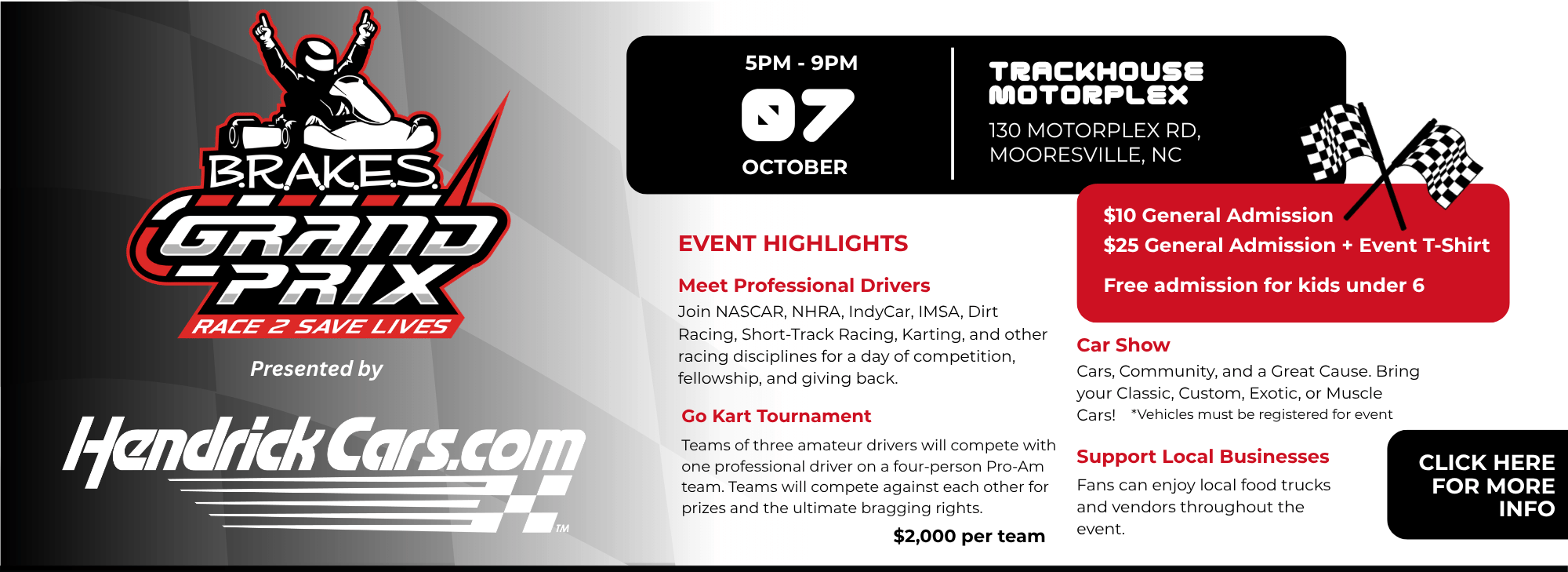 B.R.A.K.E.S.
GRAND PRIX
RACE 2 SAVE LIVES

Presented by

HendrickCars.com
TM

5PM - 9PM
07
OCTOBER

TRACKHOUSE MOTORPLEX
130 MOTORPLEX RD, MOORESVILLE, NC

$10 General Admission
$25 General Admission + Event T-Shirt
Free admission for kids under 6

EVENT HIGHLIGHTS

Meet Professional Drivers
Join NASCAR, NHRA, IndyCar, IMSA, Dirt Racing, Short-Track Racing, Karting, and other racing disciplines for a day of competition, fellowship, and giving back.

Go Kart Tournament
Teams of three amateur drivers will compete with one professional driver on a four-person Pro-Am team. Teams will compete against each other for prizes and the ultimate bragging rights.
$2,000 per team

Car Show
Cars, Community, and a Great Cause. Bring your Classic, Custom, Exotic, or Muscle Cars! *Vehicles must be registered for event

Support Local Businesses
Fans can enjoy local food trucks and vendors throughout the event.

CLICK HERE FOR MORE INFO